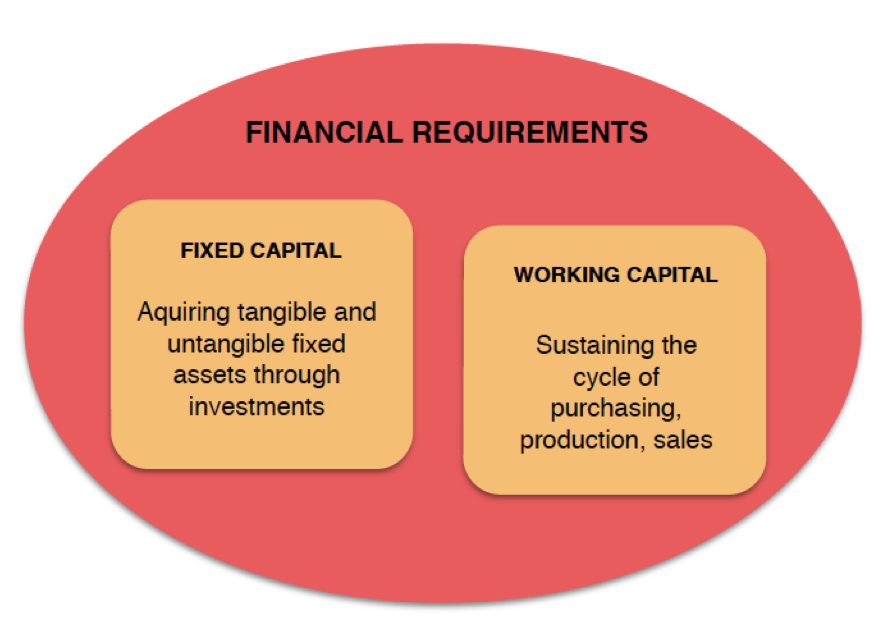 FINANCIAL REQUIREMENTS

FIXED CAPITAL

Aquiring tangible and untangible fixed assets through investments

WORKING CAPITAL

Sustaining the cycle of purchasing, production, sales